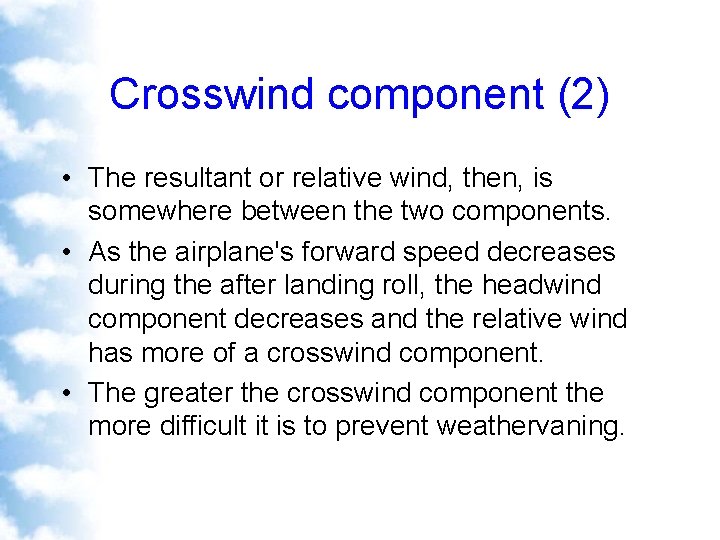 Crosswind component (2)

• The resultant or relative wind, then, is somewhere between the two components.

• As the airplane's forward speed decreases during the after landing roll, the headwind component decreases and the relative wind has more of a crosswind component.

• The greater the crosswind component the more difficult it is to prevent weathervaning.